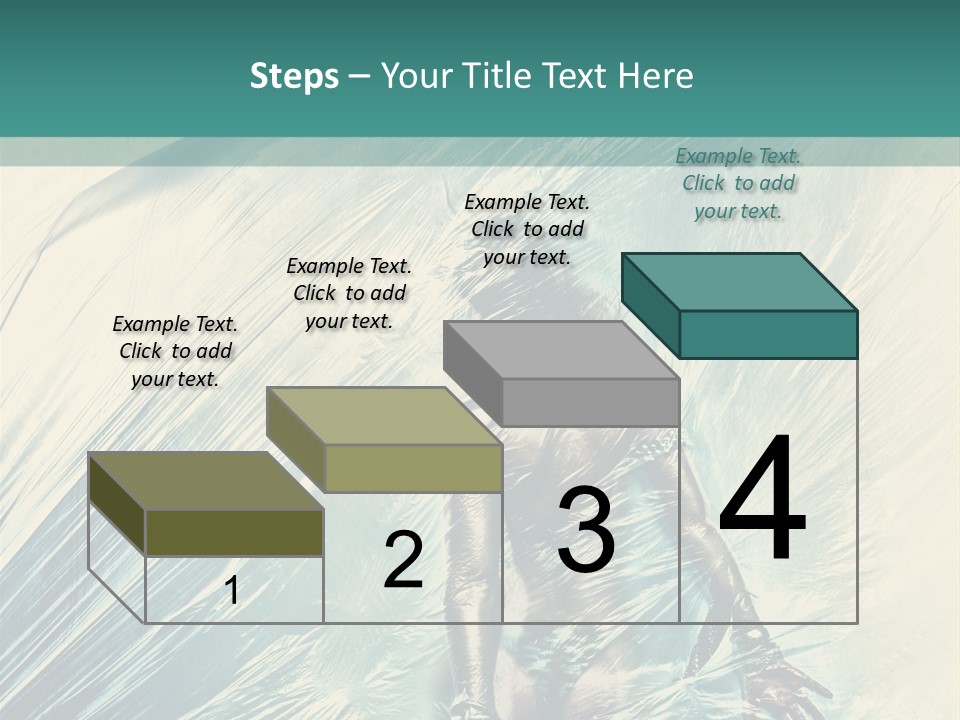 Steps – Your Title Text Here

Example Text. Click to add your text.

Example Text. Click to add your text.

Example Text. Click to add your text.

Example Text. Click to add your text.

1

2

3

4